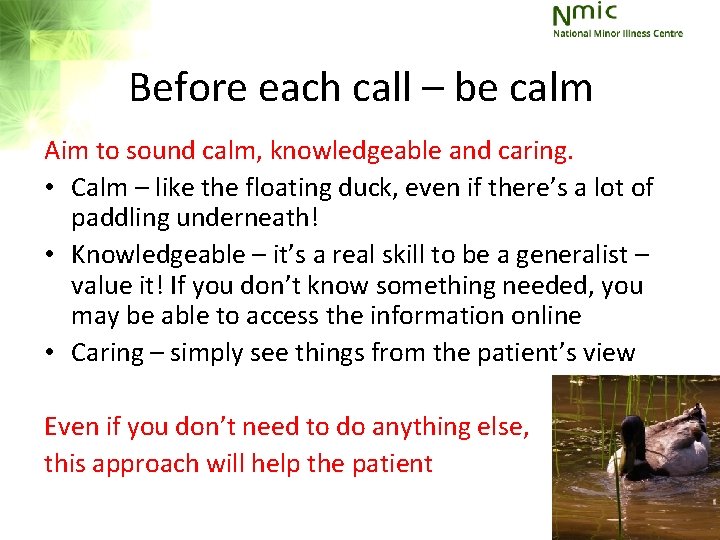 Nmic
National Minor Illness Centre

Before each call – be calm

Aim to sound calm, knowledgeable and caring.

• Calm – like the floating duck, even if there's a lot of paddling underneath!
• Knowledgeable – it's a real skill to be a generalist – value it! If you don't know something needed, you may be able to access the information online
• Caring – simply see things from the patient's view

Even if you don't need to do anything else, this approach will help the patient